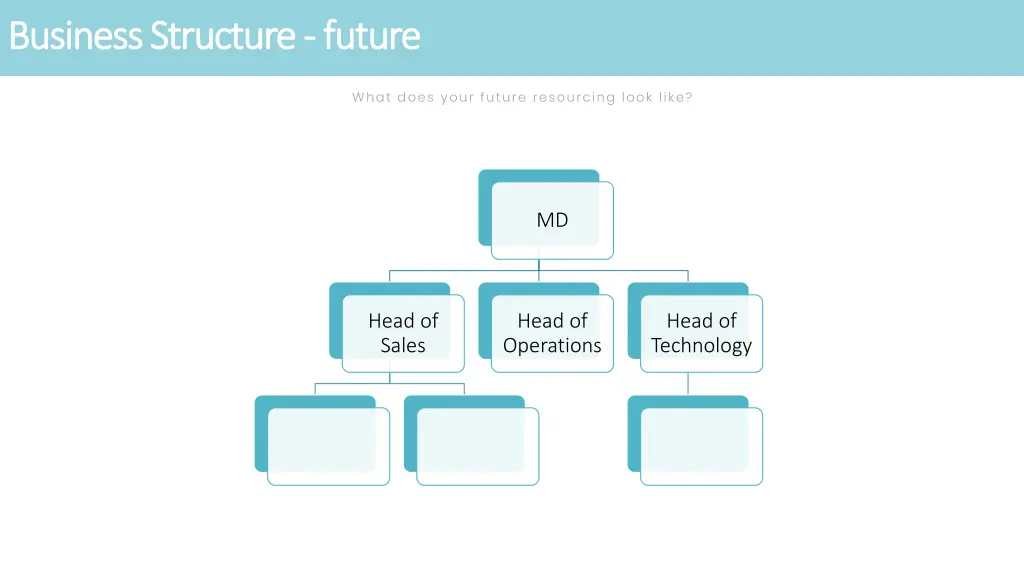 Business Structure - future

What does your future resourcing look like?

MD

Head of Sales

Head of Operations

Head of Technology